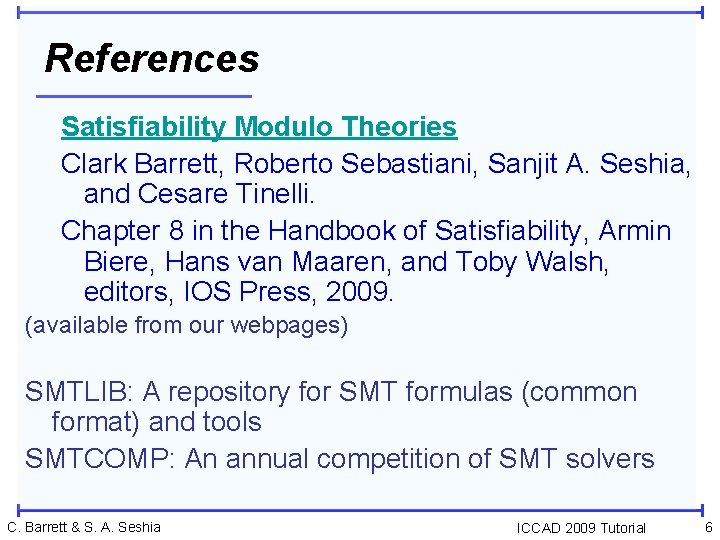 References

Satisfiability Modulo Theories

Clark Barrett, Roberto Sebastiani, Sanjit A. Seshia, and Cesare Tinelli.

Chapter 8 in the Handbook of Satisfiability, Armin Biere, Hans van Maaren, and Toby Walsh, editors, IOS Press, 2009.

(available from our webpages)

SMTLIB: A repository for SMT formulas (common format) and tools

SMTCOMP: An annual competition of SMT solvers

C. Barrett & S. A. Seshia

ICCAD 2009 Tutorial

6